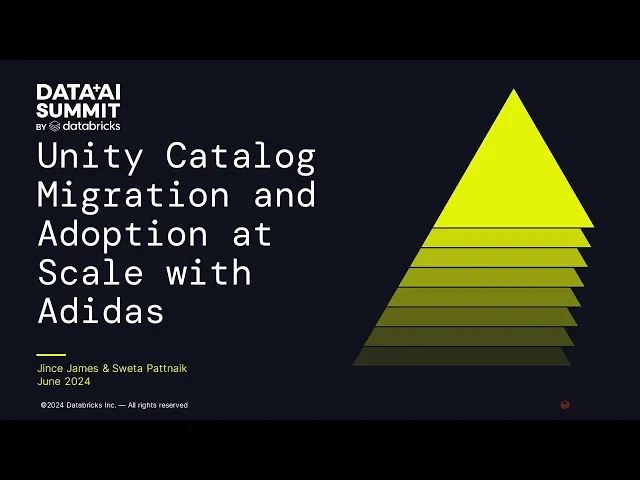 DATA+AI SUMMIT
BY databricks

Unity Catalog Migration and Adoption at Scale with Adidas

Jince James & Sweta Pattnaik
June 2024

©2024 Databricks Inc. — All rights reserved